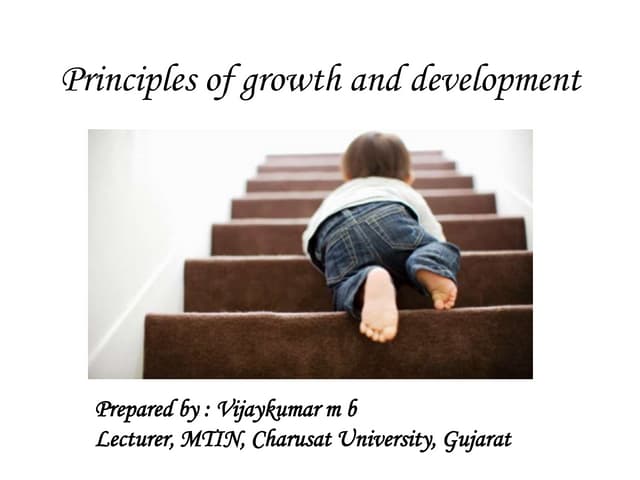 Principles of growth and development

Prepared by : Vijaykumar m b
Lecturer, MTIN, Charusat University, Gujarat